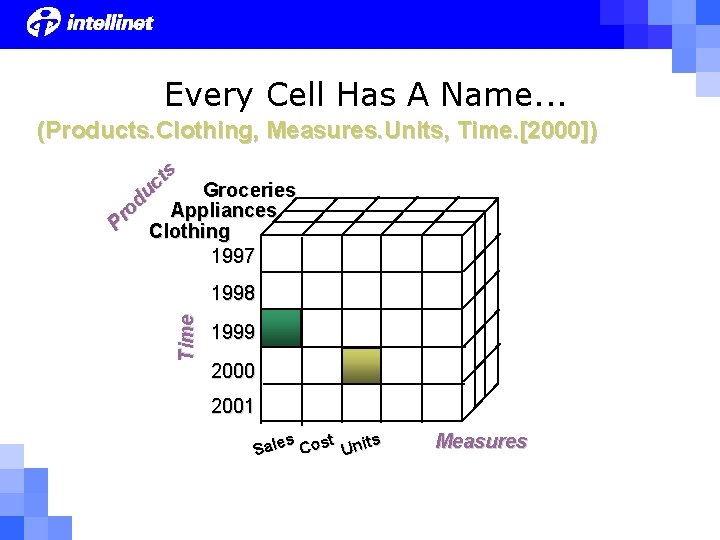 intellinet

Every Cell Has A Name...

(Products.Clothing, Measures.Units, Time.[2000])

Products

Groceries
Appliances
Clothing

Time

1997
1998
1999
2000
2001

Sales Cost Units

Measures